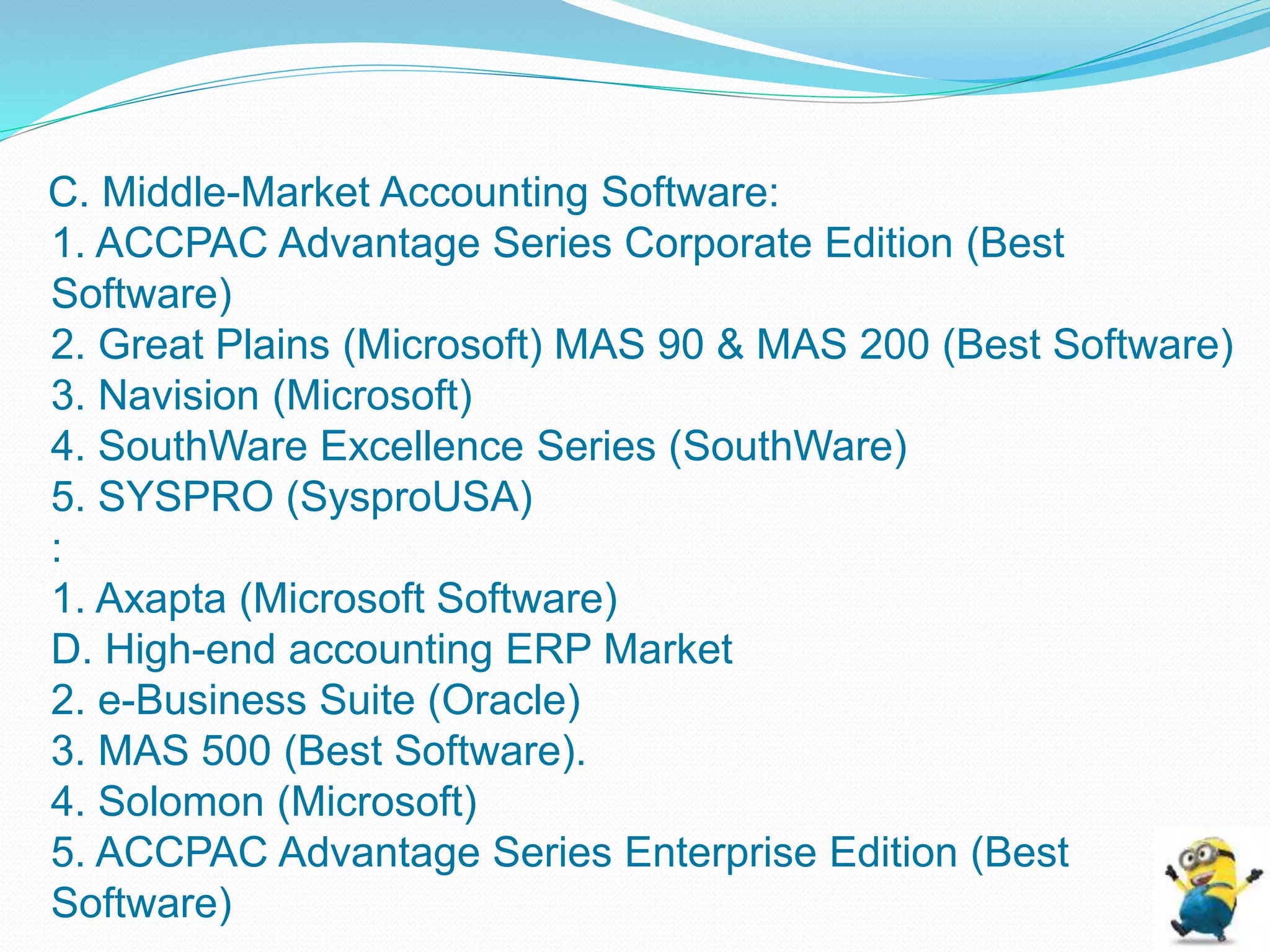 C. Middle-Market Accounting Software:
1. ACCPAC Advantage Series Corporate Edition (Best Software)
2. Great Plains (Microsoft) MAS 90 & MAS 200 (Best Software)
3. Navision (Microsoft)
4. SouthWare Excellence Series (SouthWare)
5. SYSPRO (SysproUSA)
:
1. Axapta (Microsoft Software)
D. High-end accounting ERP Market
2. e-Business Suite (Oracle)
3. MAS 500 (Best Software).
4. Solomon (Microsoft)
5. ACCPAC Advantage Series Enterprise Edition (Best Software)